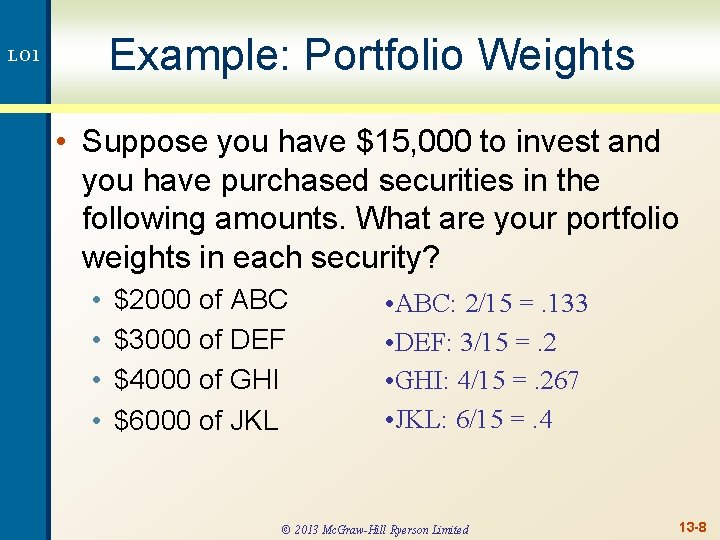 LO1

Example: Portfolio Weights

• Suppose you have \$15,000 to invest and you have purchased securities in the following amounts. What are your portfolio weights in each security?

• \$2000 of ABC
• \$3000 of DEF
• \$4000 of GHI
• \$6000 of JKL

•ABC: 2/15 = .133
•DEF: 3/15 = .2
•GHI: 4/15 = .267
•JKL: 6/15 = .4

© 2013 McGraw-Hill Ryerson Limited

13-8